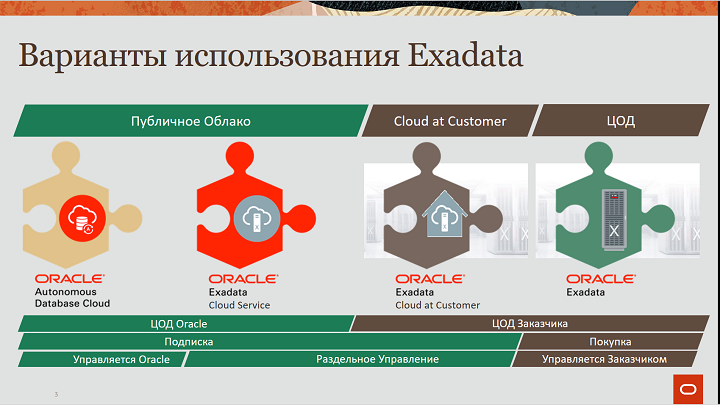 Варианты использования Exadata

Публичное Облако

Cloud at Customer

ЦОД

ORACLE
Autonomous Database Cloud

ORACLE
Exadata
Cloud Service

ORACLE
Exadata
Cloud at Customer

ORACLE
Exadata

ЦОД Oracle

ЦОД Заказчика

Подписка

Покупка

Управляется Oracle

Раздельное Управление

Управляется Заказчиком

3